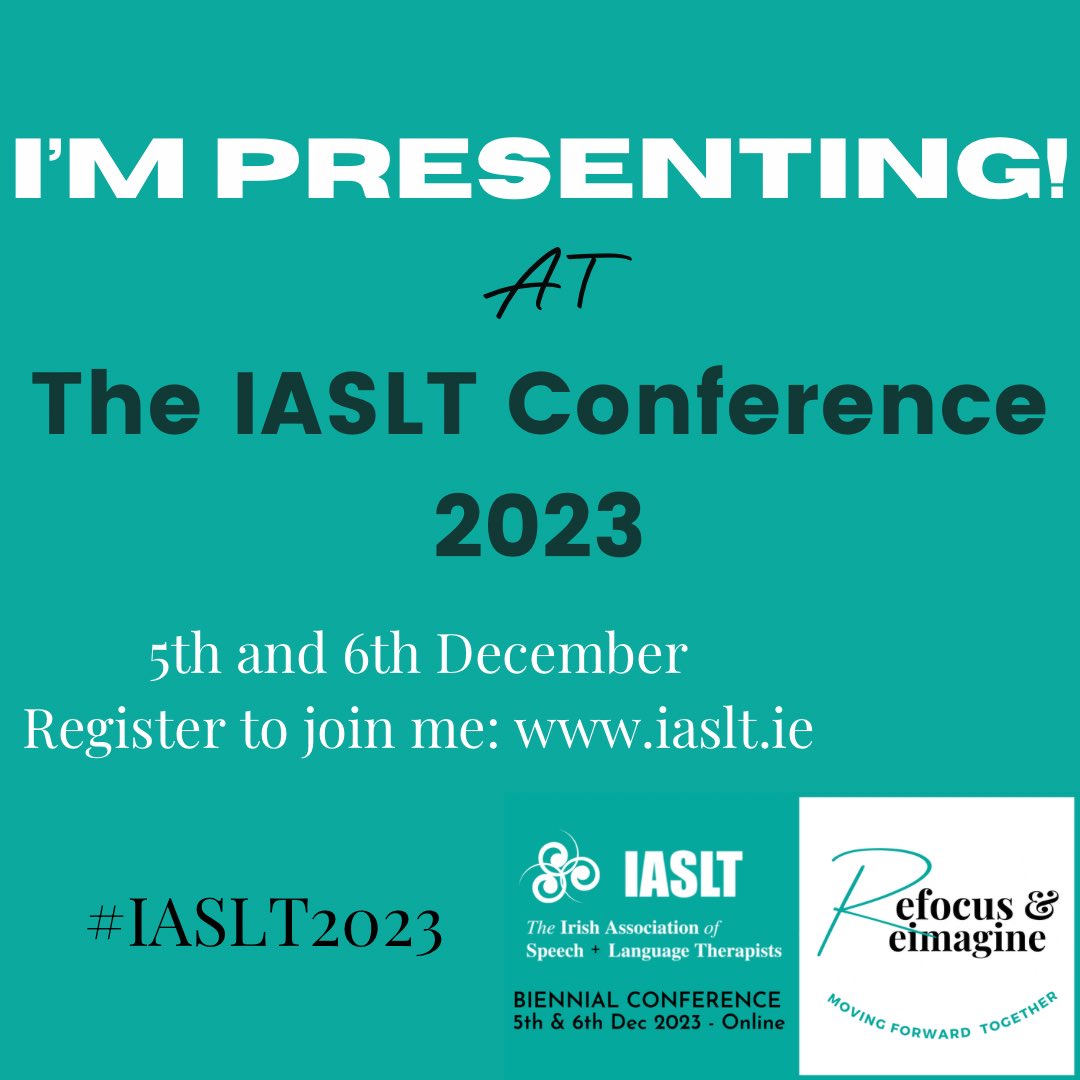 I'M PRESENTING!

AT

The IASLT Conference 2023

5th and 6th December
Register to join me: www.iaslt.ie

#IASLT2023

IASLT
The Irish Association of Speech + Language Therapists
BIENNIAL CONFERENCE
5th & 6th Dec 2023 - Online

Refocus & Reimagine
MOVING FORWARD TOGETHER